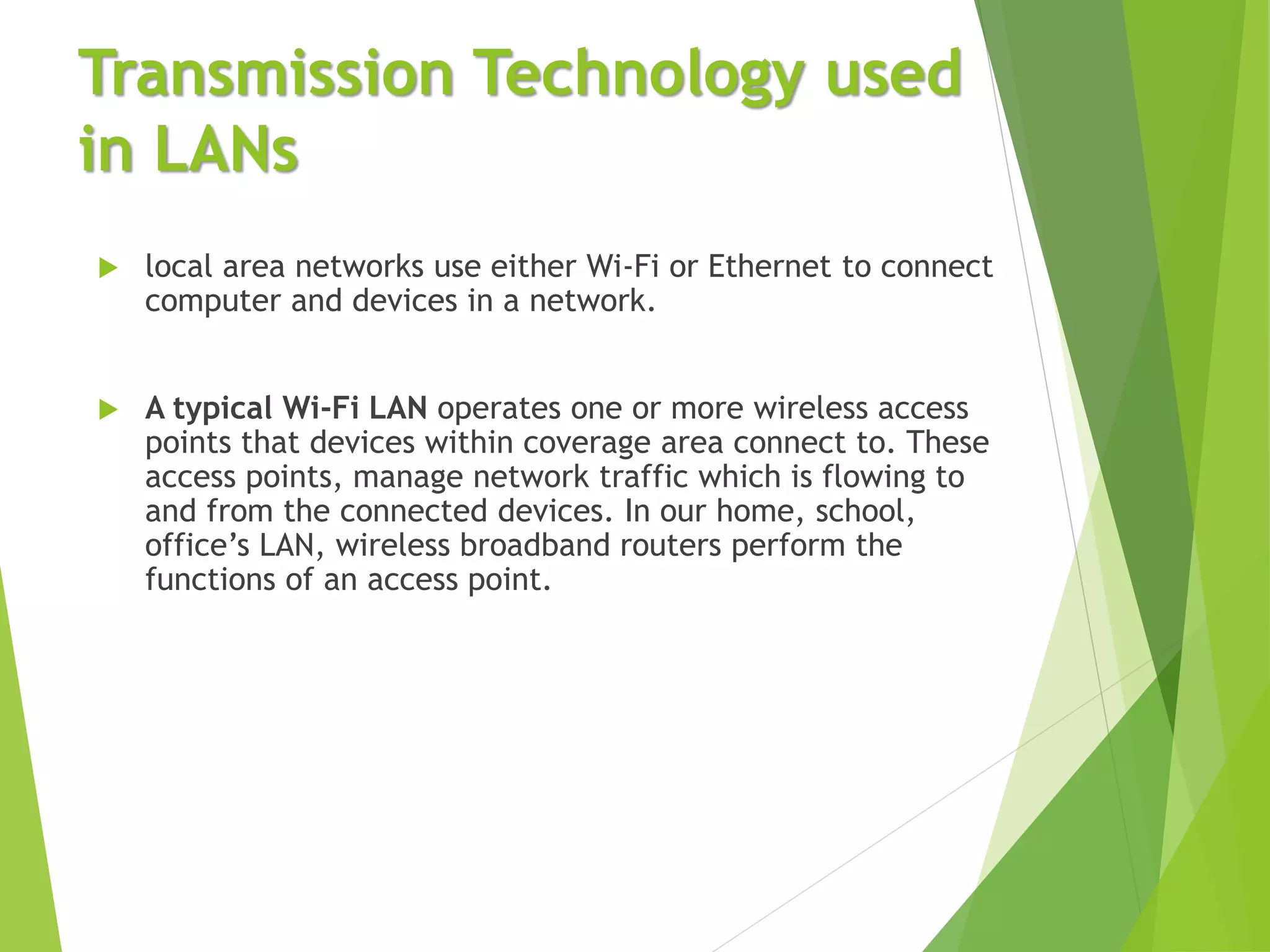 Transmission Technology used in LANs

local area networks use either Wi-Fi or Ethernet to connect computer and devices in a network.

A typical Wi-Fi LAN operates one or more wireless access points that devices within coverage area connect to. These access points, manage network traffic which is flowing to and from the connected devices. In our home, school, office's LAN, wireless broadband routers perform the functions of an access point.